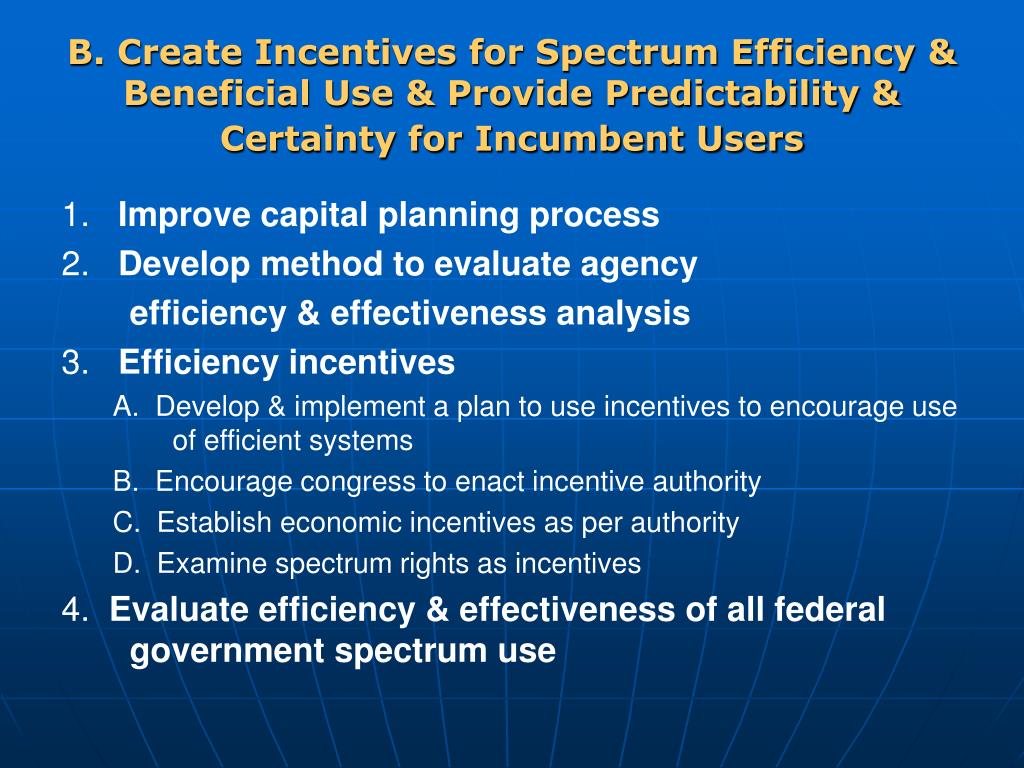 B. Create Incentives for Spectrum Efficiency & Beneficial Use & Provide Predictability & Certainty for Incumbent Users

1. Improve capital planning process
2. Develop method to evaluate agency efficiency & effectiveness analysis
3. Efficiency incentives
A. Develop & implement a plan to use incentives to encourage use of efficient systems
B. Encourage congress to enact incentive authority
C. Establish economic incentives as per authority
D. Examine spectrum rights as incentives
4. Evaluate efficiency & effectiveness of all federal government spectrum use